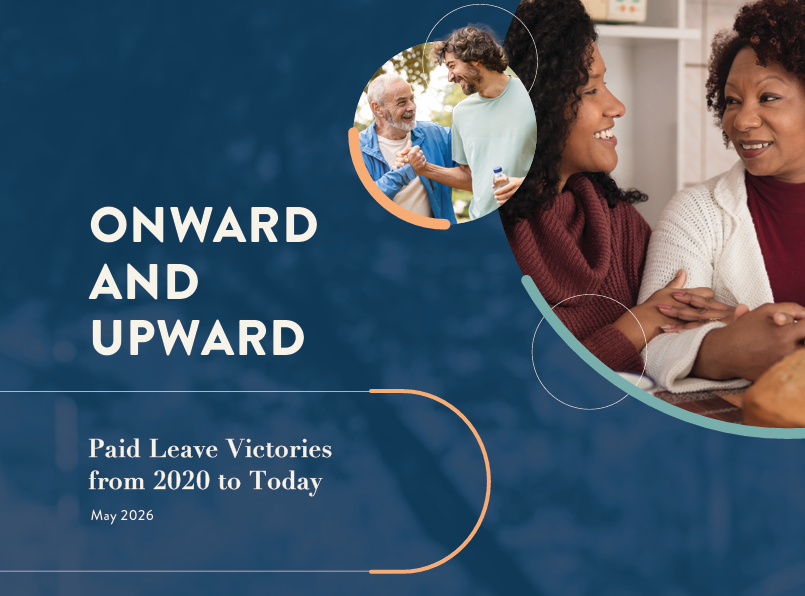 ONWARD
AND
UPWARD

Paid Leave Victories from 2020 to Today

May 2026